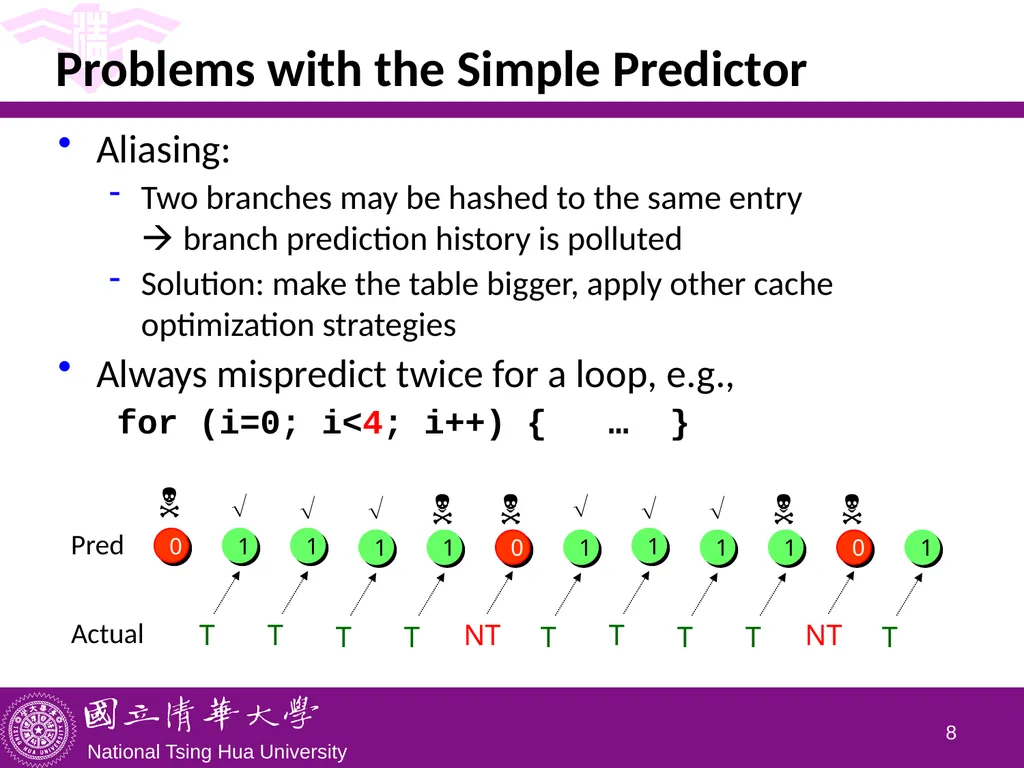 Problems with the Simple Predictor

• Aliasing:
  - Two branches may be hashed to the same entry → branch prediction history is polluted
  - Solution: make the table bigger, apply other cache optimization strategies
• Always mispredict twice for a loop, e.g.,
  for (i=0; i<4; i++) {   …  }

☠ √ √ √ ☠ ☠ √ √ √ ☠ ☠

Pred 0 1 1 1 1 0 1 1 1 1 0 1

Actual T T T T NT T T T T NT T

國立清華大學
National Tsing Hua University

8